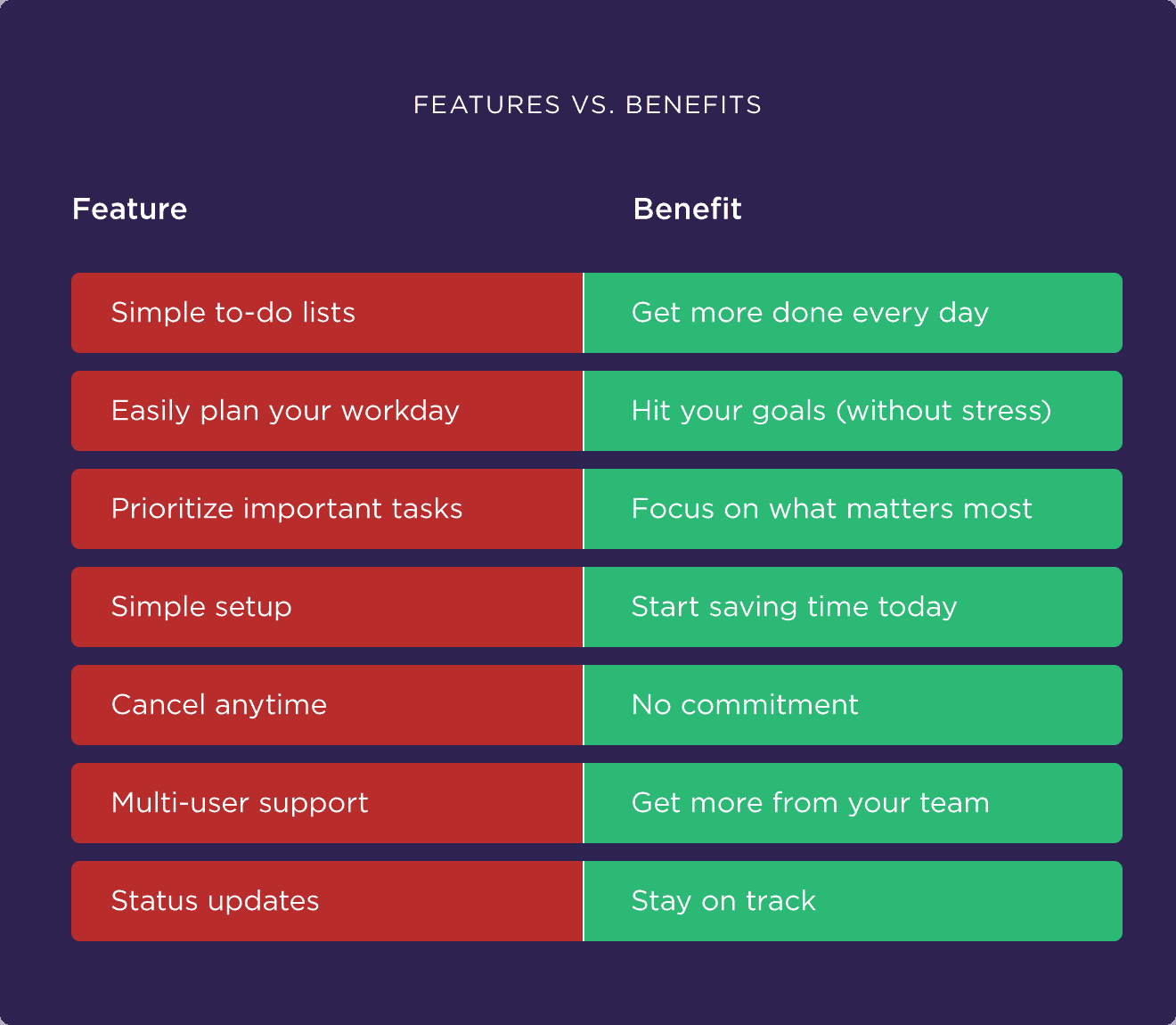 FEATURES VS. BENEFITS

| Feature | Benefit |
|---|---|
| Simple to-do lists | Get more done every day |
| Easily plan your workday | Hit your goals (without stress) |
| Prioritize important tasks | Focus on what matters most |
| Simple setup | Start saving time today |
| Cancel anytime | No commitment |
| Multi-user support | Get more from your team |
| Status updates | Stay on track |